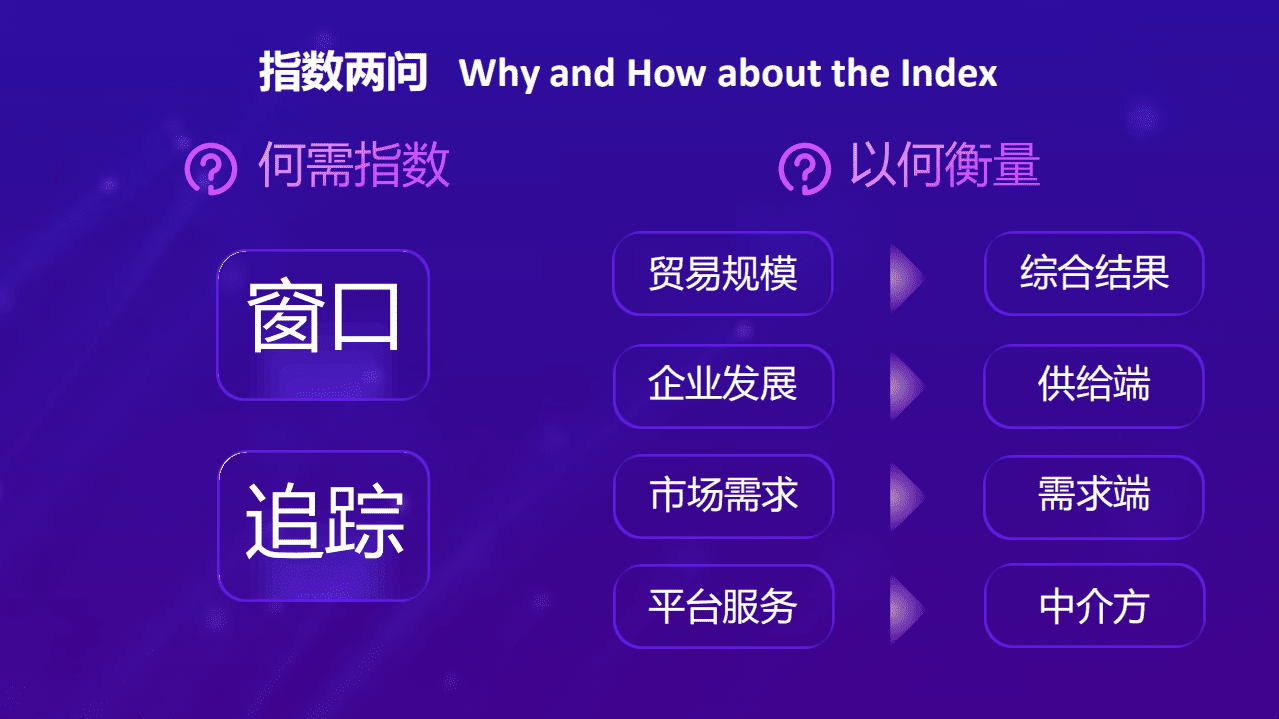 指数两问 Why and How about the Index

何需指数

窗口

追踪

以何衡量

贸易规模
综合结果

企业发展
供给端

市场需求
需求端

平台服务
中介方